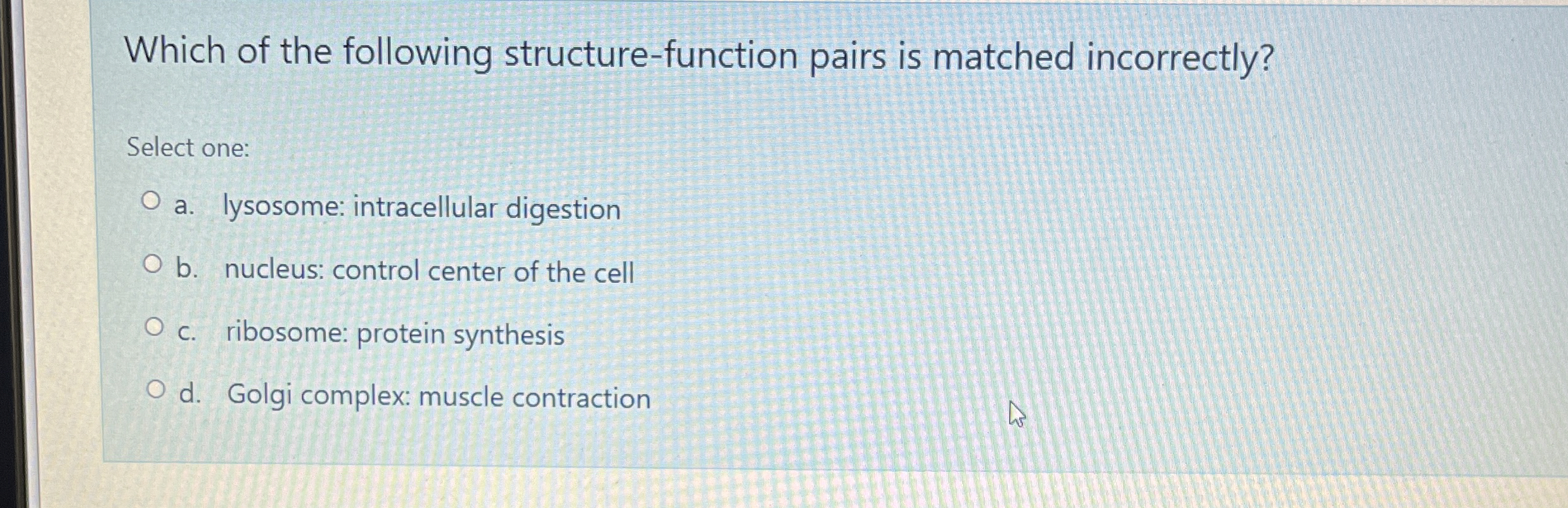 Which of the following structure-function pairs is matched incorrectly?

Select one:

a. lysosome: intracellular digestion

b. nucleus: control center of the cell

c. ribosome: protein synthesis

d. Golgi complex: muscle contraction